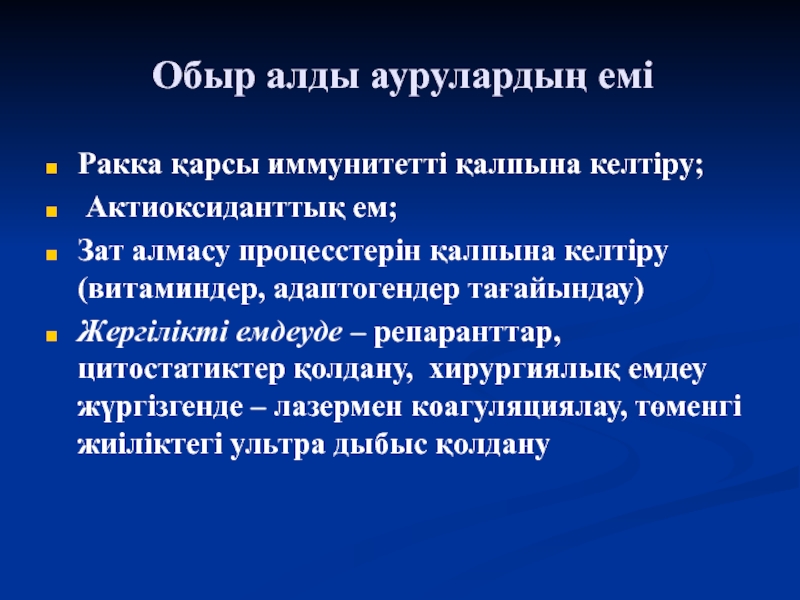 Обыр алды аурулардың емі

Ракка қарсы иммунитетті қалпына келтіру;

Актиоксиданттық ем;

Зат алмасу процесстерін қалпына келтіру (витаминдер, адаптогендер тағайындау)

Жергілікті емдеуде – репаранттар, цитостатиктер қолдану, хирургиялық емдеу жүргізгенде – лазермен коагуляциялау, төменгі жиіліктегі ультра дыбыс қолдану